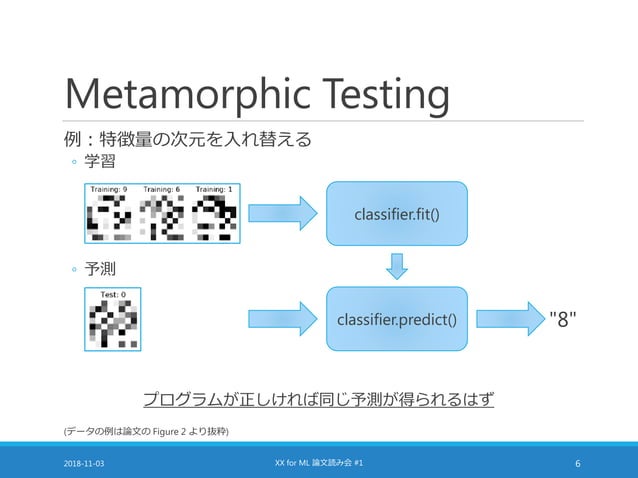 Metamorphic Testing

例：特徴量の次元を入れ替える

◦ 学習

Training: 9 Training: 6 Training: 1

classifier.fit()

◦ 予測

Test: 0

classifier.predict()

"8"

プログラムが正しければ同じ予測が得られるはず

(データの例は論文の Figure 2 より抜粋)

2018-11-03

XX for ML 論文読み会 #1

6